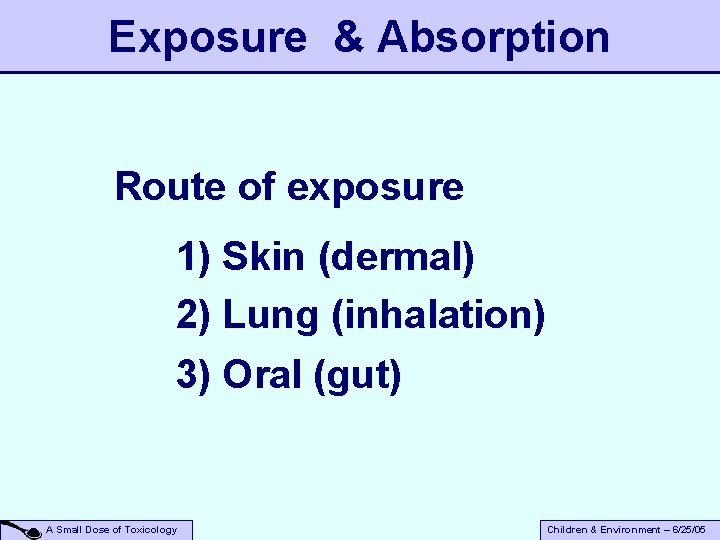 Exposure & Absorption

Route of exposure

1) Skin (dermal)

2) Lung (inhalation)

3) Oral (gut)

A Small Dose of Toxicology

Children & Environment – 6/25/05